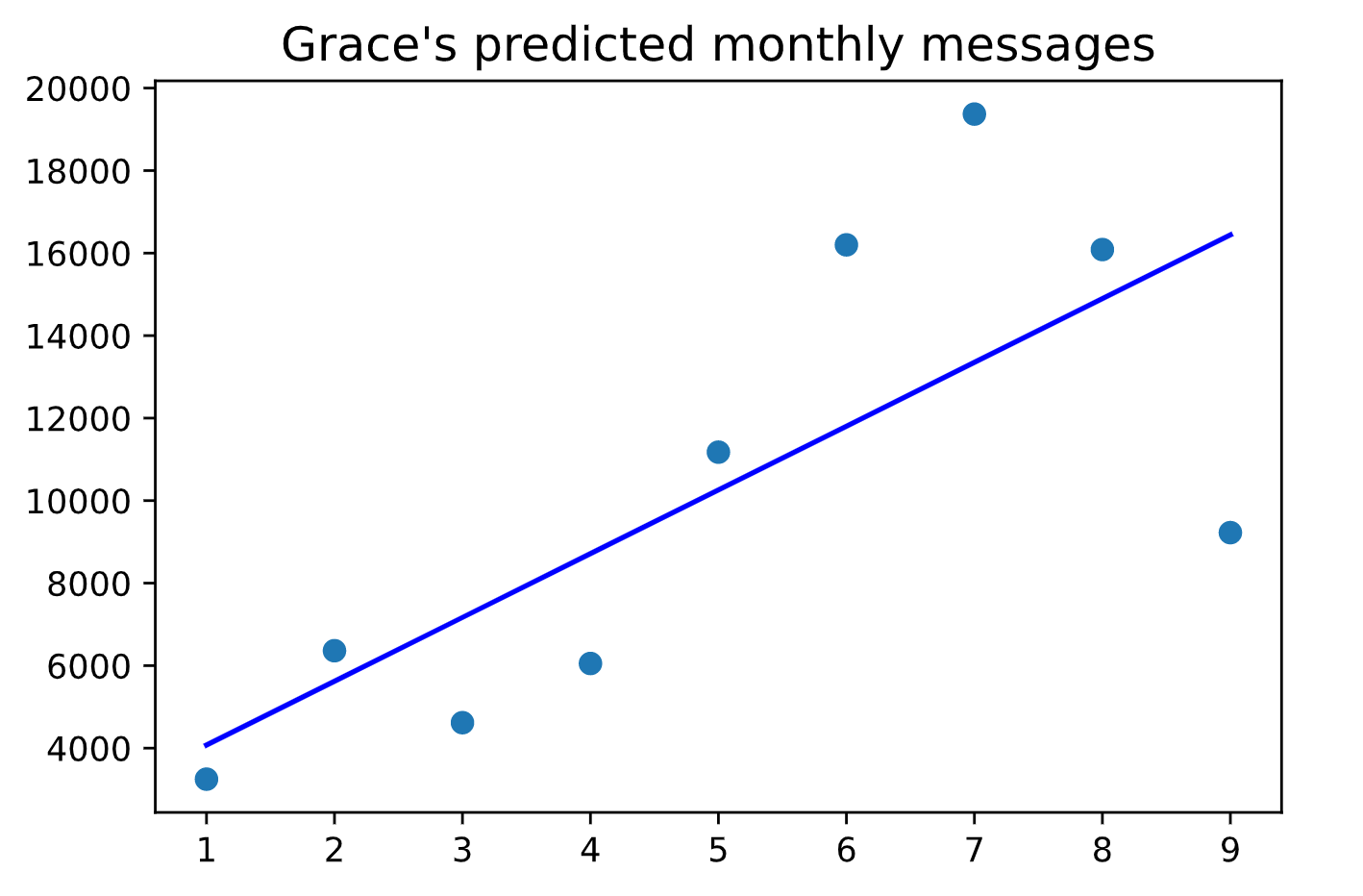 Grace's predicted monthly messages

20000
18000
16000
14000
12000
10000
8000
6000
4000

1
2
3
4
5
6
7
8
9